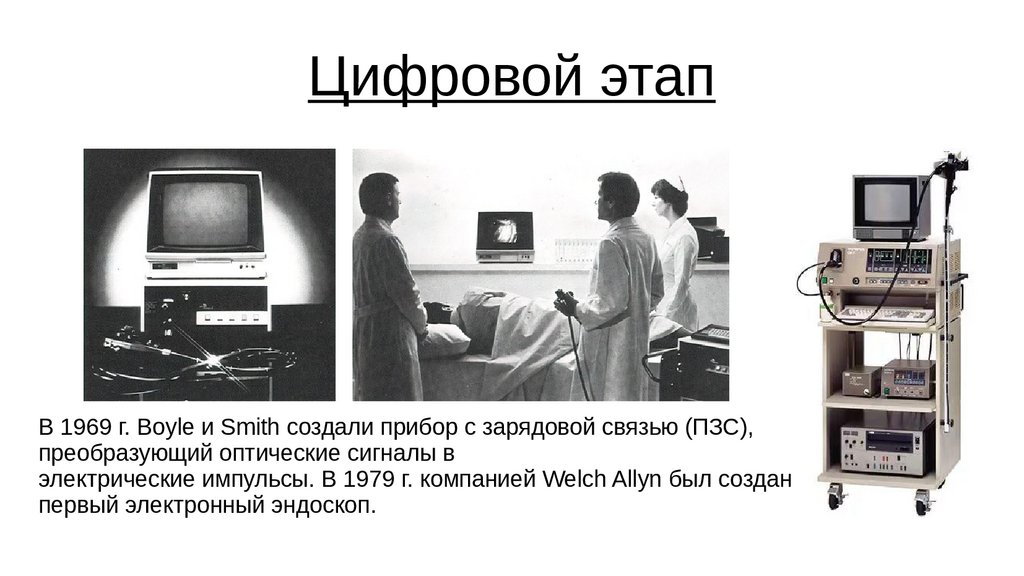 Цифровой этап

В 1969 г. Boyle и Smith создали прибор с зарядовой связью (ПЗС), преобразующий оптические сигналы в электрические импульсы. В 1979 г. компанией Welch Allyn был создан первый электронный эндоскоп.